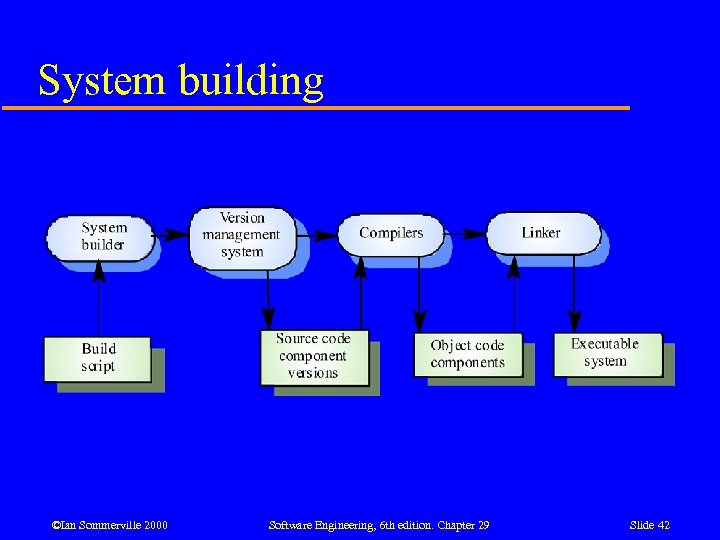 System building

System builder

Version management system

Compilers

Linker

Build script

Source code component versions

Object code components

Executable system

©Ian Sommerville 2000

Software Engineering, 6th edition. Chapter 29

Slide 42